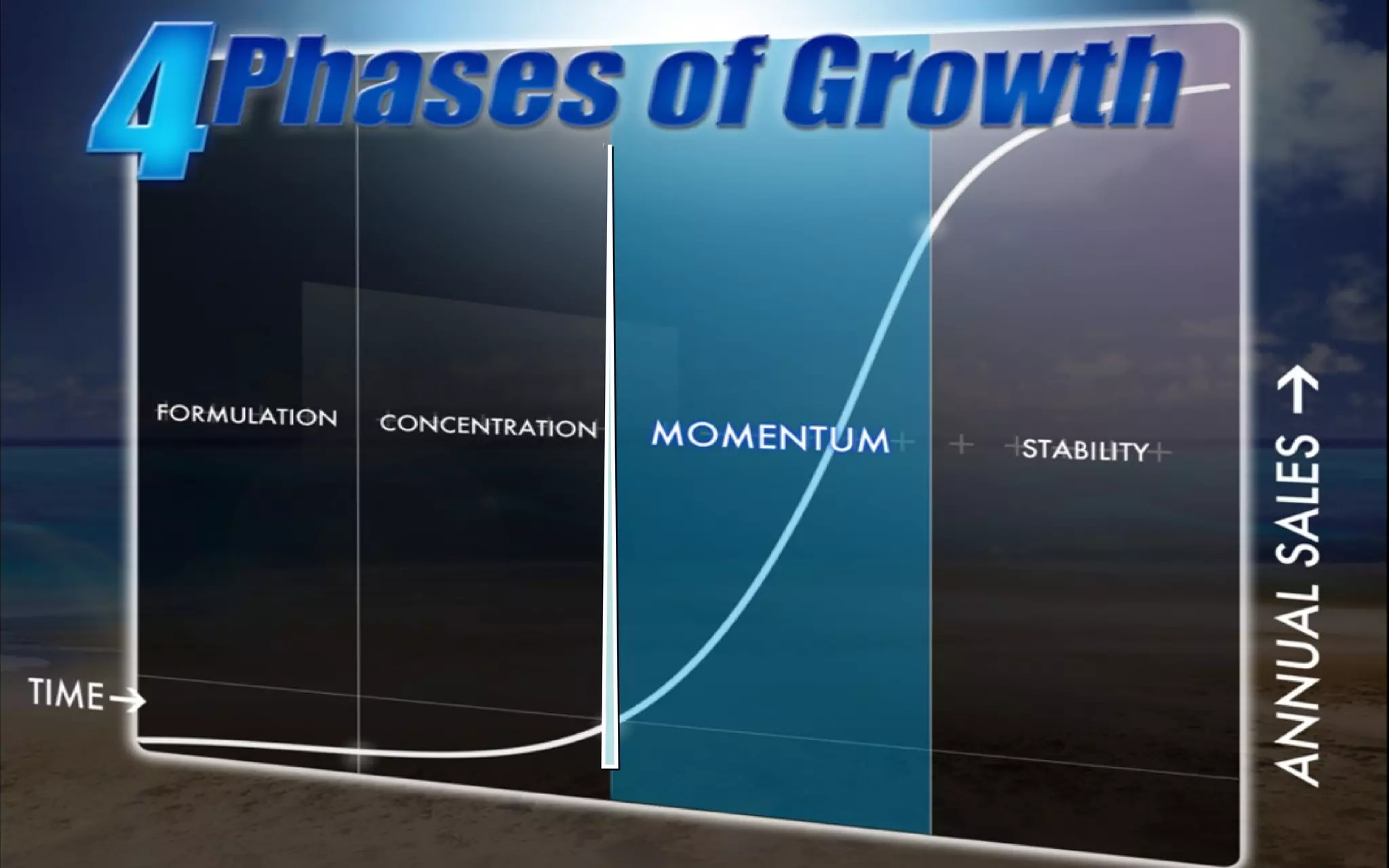 4 Phases of Growth

FORMULATION

CONCENTRATION

MOMENTUM

STABILITY

TIME →

ANNUAL SALES →